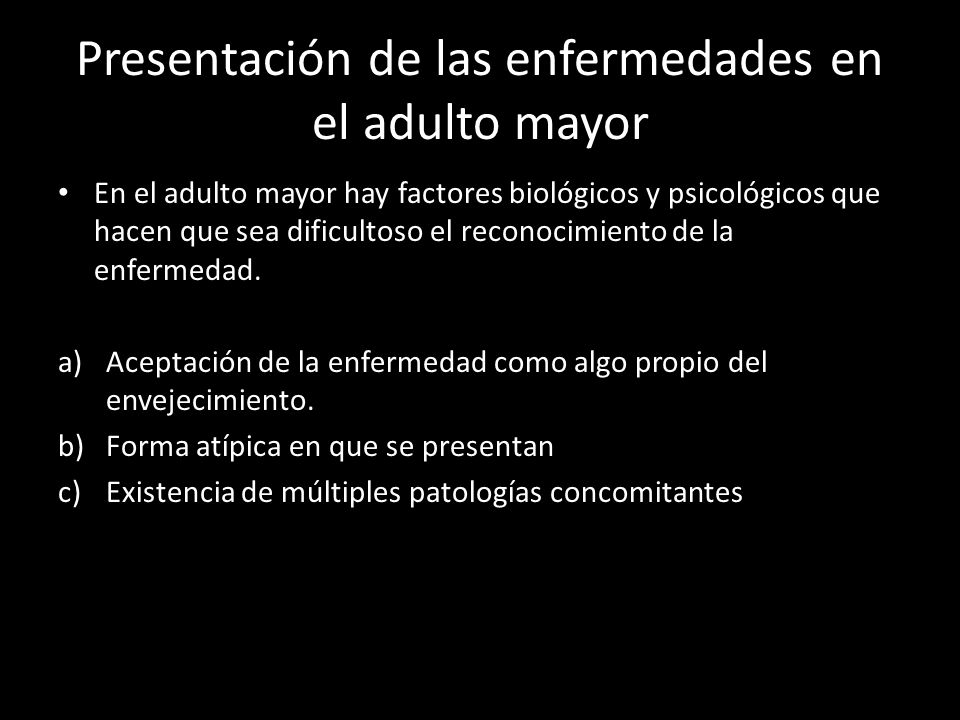 Presentación de las enfermedades en el adulto mayor

• En el adulto mayor hay factores biológicos y psicológicos que hacen que sea dificultoso el reconocimiento de la enfermedad.

a) Aceptación de la enfermedad como algo propio del envejecimiento.
b) Forma atípica en que se presentan
c) Existencia de múltiples patologías concomitantes